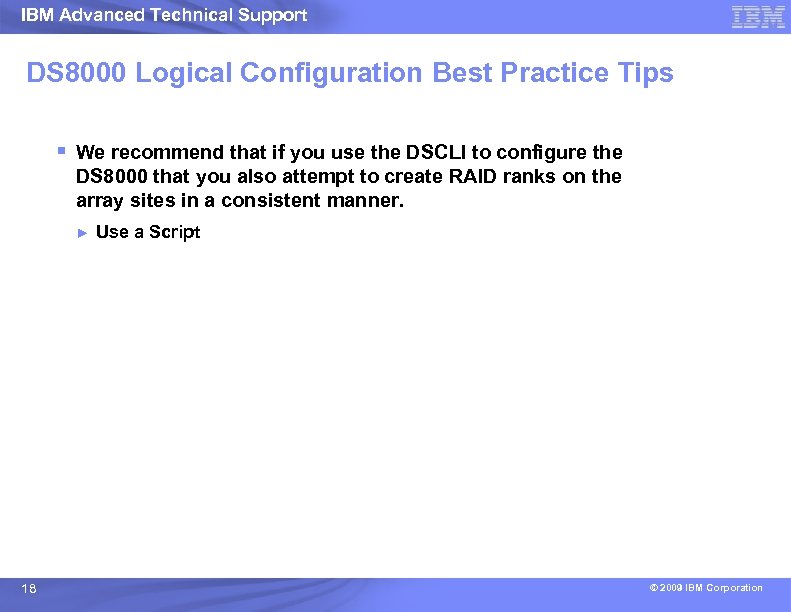 IBM Advanced Technical Support

IBM

DS8000 Logical Configuration Best Practice Tips

▪ We recommend that if you use the DSCLI to configure the DS8000 that you also attempt to create RAID ranks on the array sites in a consistent manner.

► Use a Script

18

© 2009 IBM Corporation